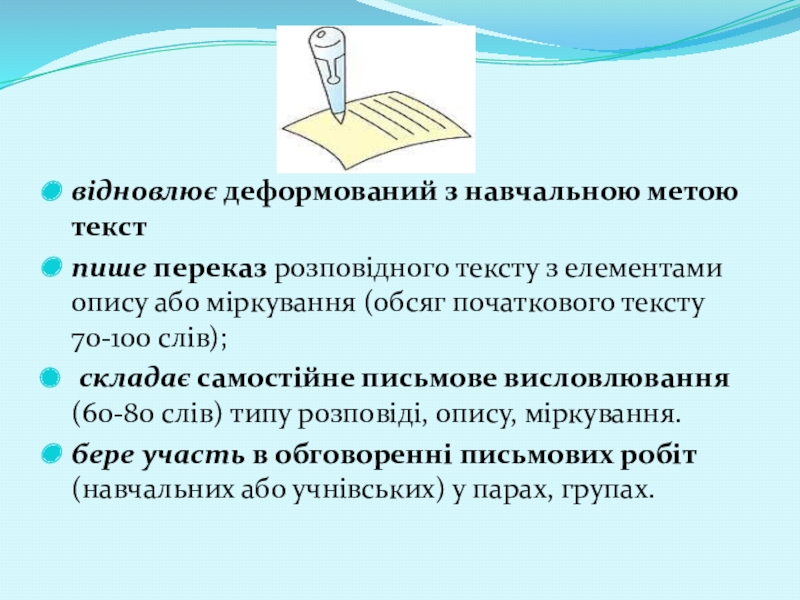 відновлює деформований з навчальною метою текст

пише переказ розповідного тексту з елементами опису або міркування (обсяг початкового тексту 70-100 слів);

складає самостійне письмове висловлювання (60-80 слів) типу розповіді, опису, міркування.

бере участь в обговоренні письмових робіт (навчальних або учнівських) у парах, групах.